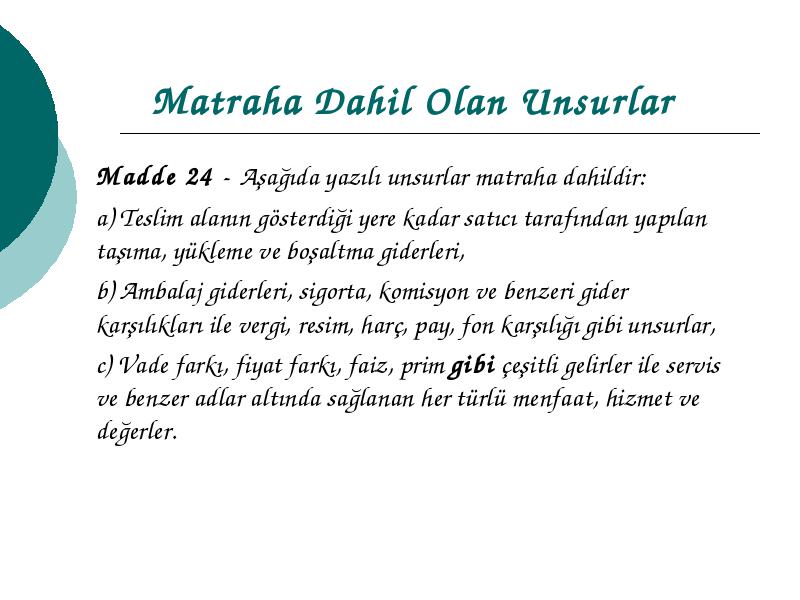 Matraha Dahil Olan Unsurlar

Madde 24 - Aşağıda yazılı unsurlar matraha dahildir:

a) Teslim alanın gösterdiği yere kadar satıcı tarafından yapılan taşıma, yükleme ve boşaltma giderleri,

b) Ambalaj giderleri, sigorta, komisyon ve benzeri gider karşılıkları ile vergi, resim, harç, pay, fon karşılığı gibi unsurlar,

c) Vade farkı, fiyat farkı, faiz, prim gibi çeşitli gelirler ile servis ve benzer adlar altında sağlanan her türlü menfaat, hizmet ve değerler.